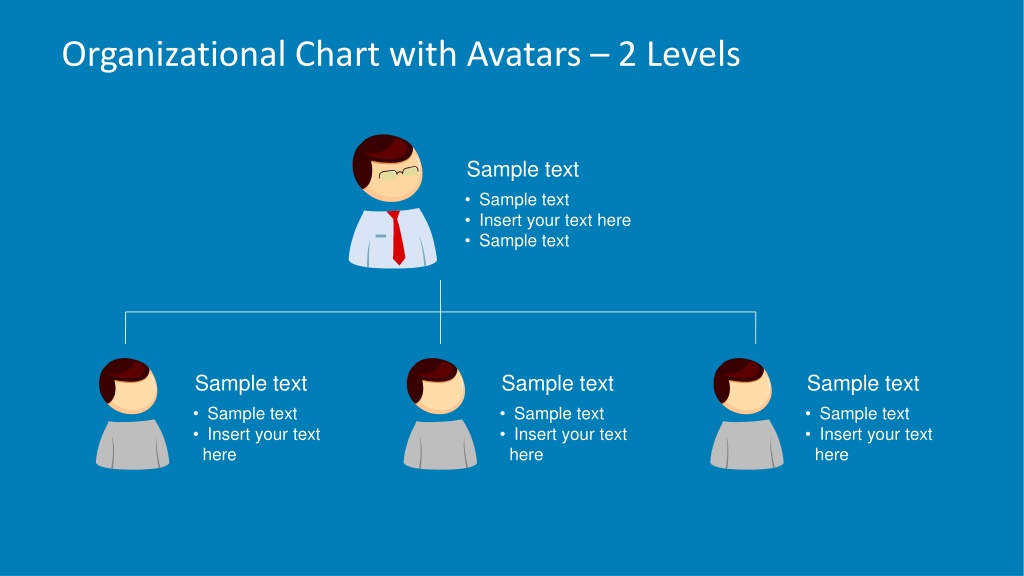 Organizational Chart with Avatars – 2 Levels

Sample text
• Sample text
• Insert your text here
• Sample text

Sample text
• Sample text
• Insert your text here

Sample text
• Sample text
• Insert your text here

Sample text
• Sample text
• Insert your text here